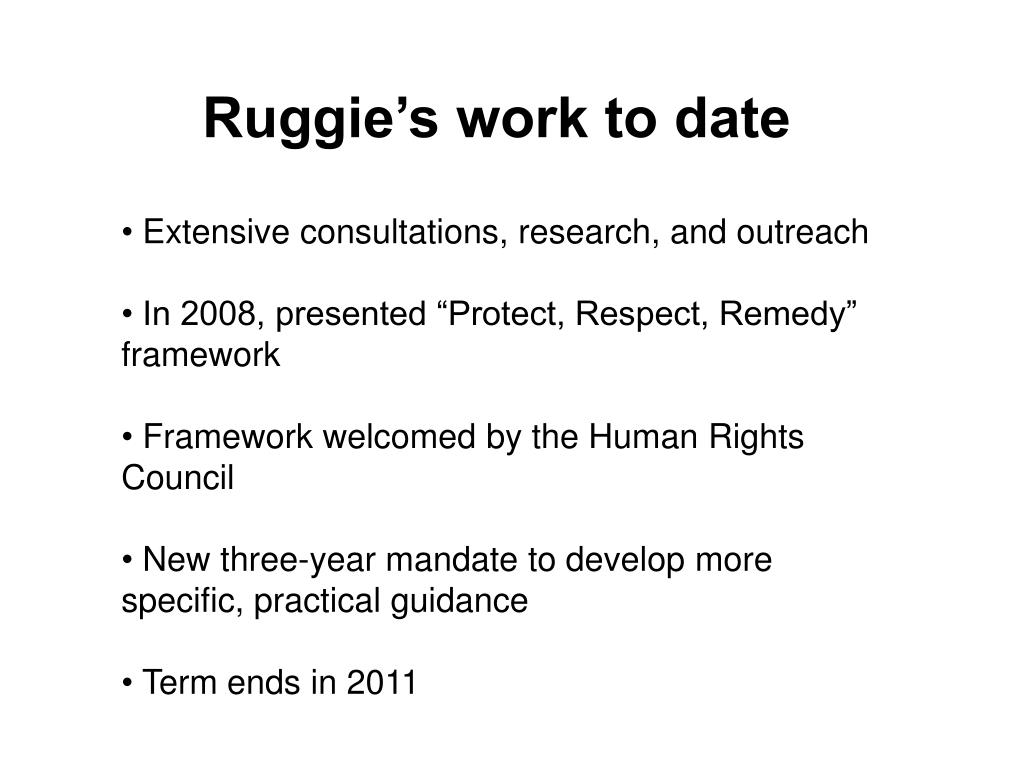 Ruggie’s work to date

• Extensive consultations, research, and outreach

• In 2008, presented “Protect, Respect, Remedy” framework

• Framework welcomed by the Human Rights Council

• New three-year mandate to develop more specific, practical guidance

• Term ends in 2011